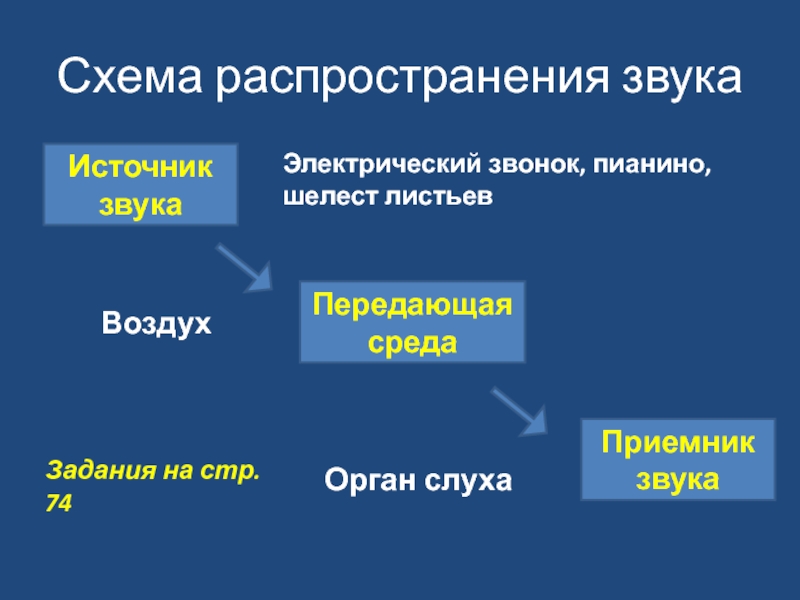 Схема распространения звука

Источник звука

Электрический звонок, пианино, шелест листьев

Воздух

Передающая среда

Задания на стр. 74

Орган слуха

Приемник звука